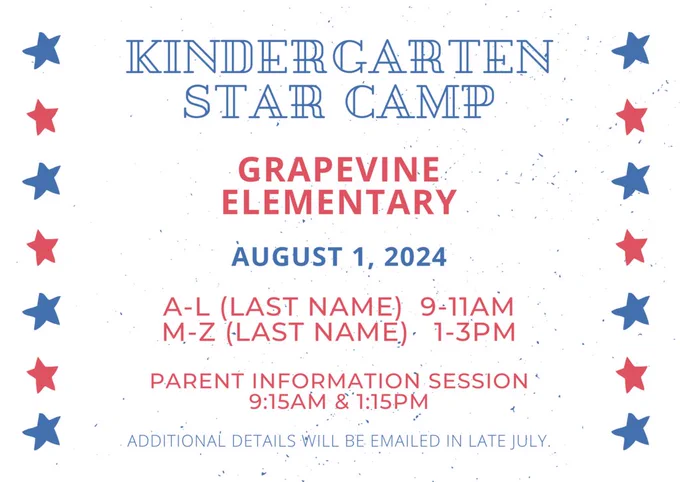 KINDERGARTEN STAR CAMP

GRAPEVINE ELEMENTARY

AUGUST 1, 2024

A-L (LAST NAME) 9-11AM
M-Z (LAST NAME) 1-3PM

PARENT INFORMATION SESSION
9:15AM & 1:15PM

ADDITIONAL DETAILS WILL BE EMAILED IN LATE JULY.